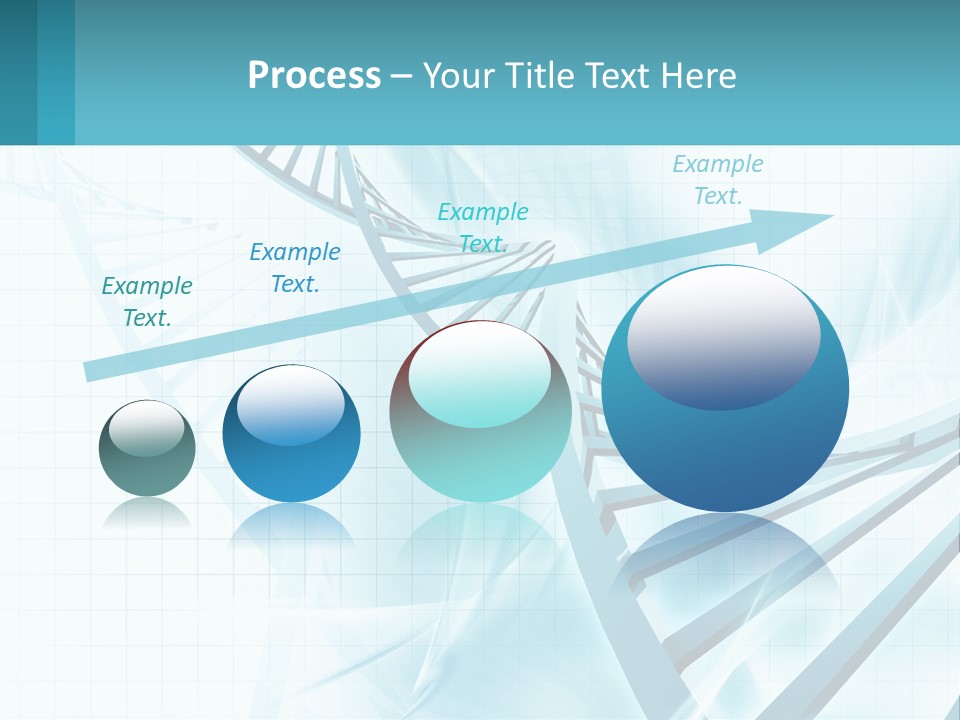 Process – Your Title Text Here

Example Text.

Example Text.

Example Text.

Example Text.